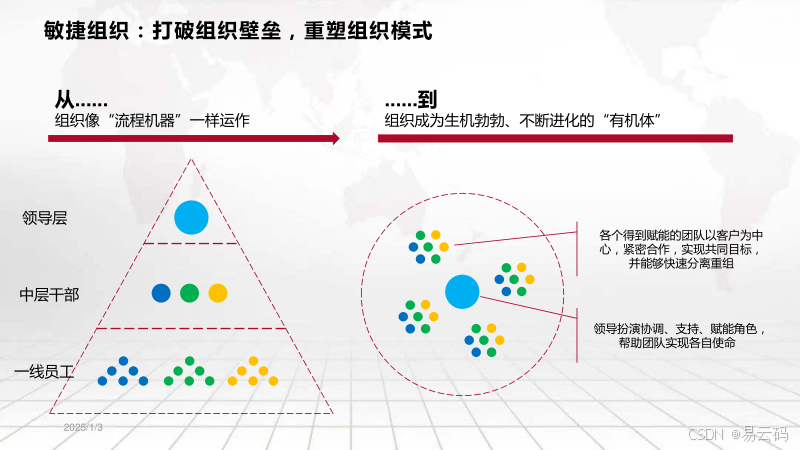 敏捷组织：打破组织壁垒，重塑组织模式

从……
组织像“流程机器”一样运作

……到
组织成为生机勃勃、不断进化的“有机体”

领导层

中层干部

一线员工

各个得到赋能的团队以客户为中心，紧密合作，实现共同目标，并能够快速分离重组

领导扮演协调、支持、赋能角色，帮助团队实现各自使命

2025/1/3

CSDN @易云码